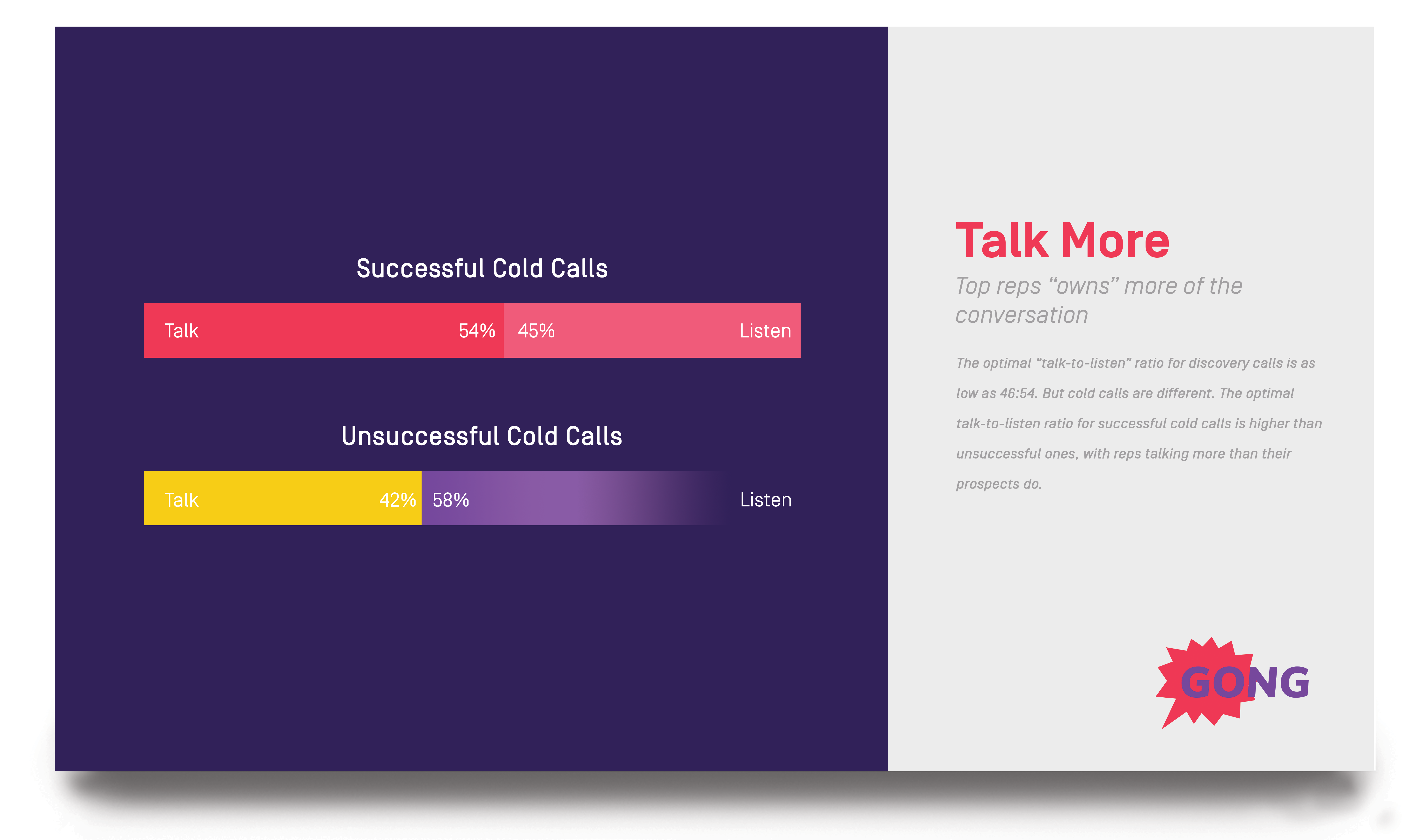 Successful Cold Calls

Talk 54% 45% Listen

Unsuccessful Cold Calls

Talk 42% 58% Listen

Talk More

Top reps “owns” more of the conversation

The optimal “talk-to-listen” ratio for discovery calls is as low as 46:54. But cold calls are different. The optimal talk-to-listen ratio for successful cold calls is higher than unsuccessful ones, with reps talking more than their prospects do.

GONG